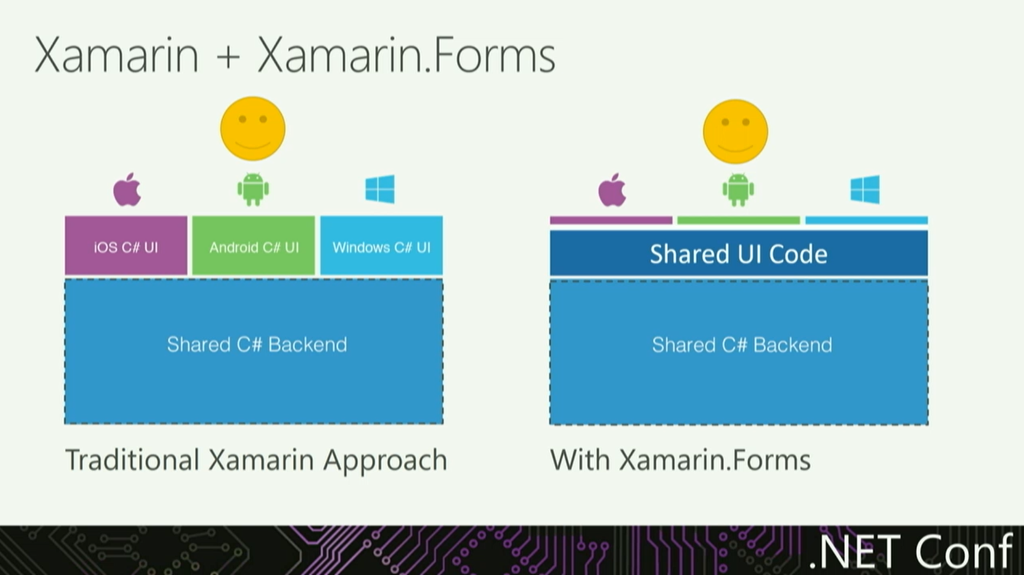 Xamarin + Xamarin.Forms

iOS C# UI
Android C# UI
Windows C# UI

Shared C# Backend

Traditional Xamarin Approach

Shared UI Code

Shared C# Backend

With Xamarin.Forms

.NET Conf